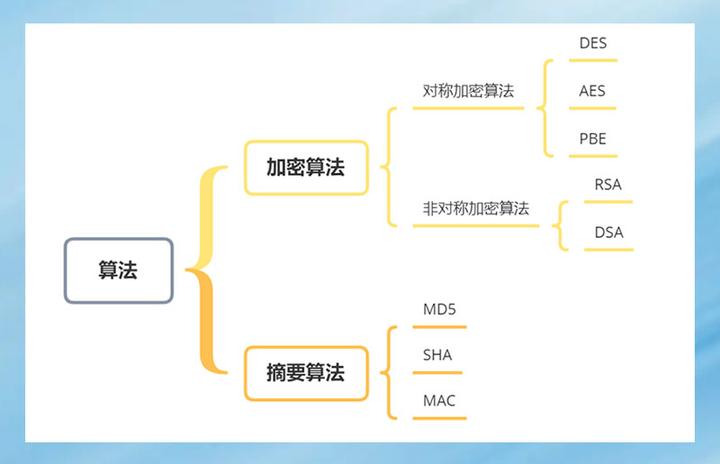 算法

加密算法

对称加密算法

DES

AES

PBE

非对称加密算法

RSA

DSA

摘要算法

MD5

SHA

MAC